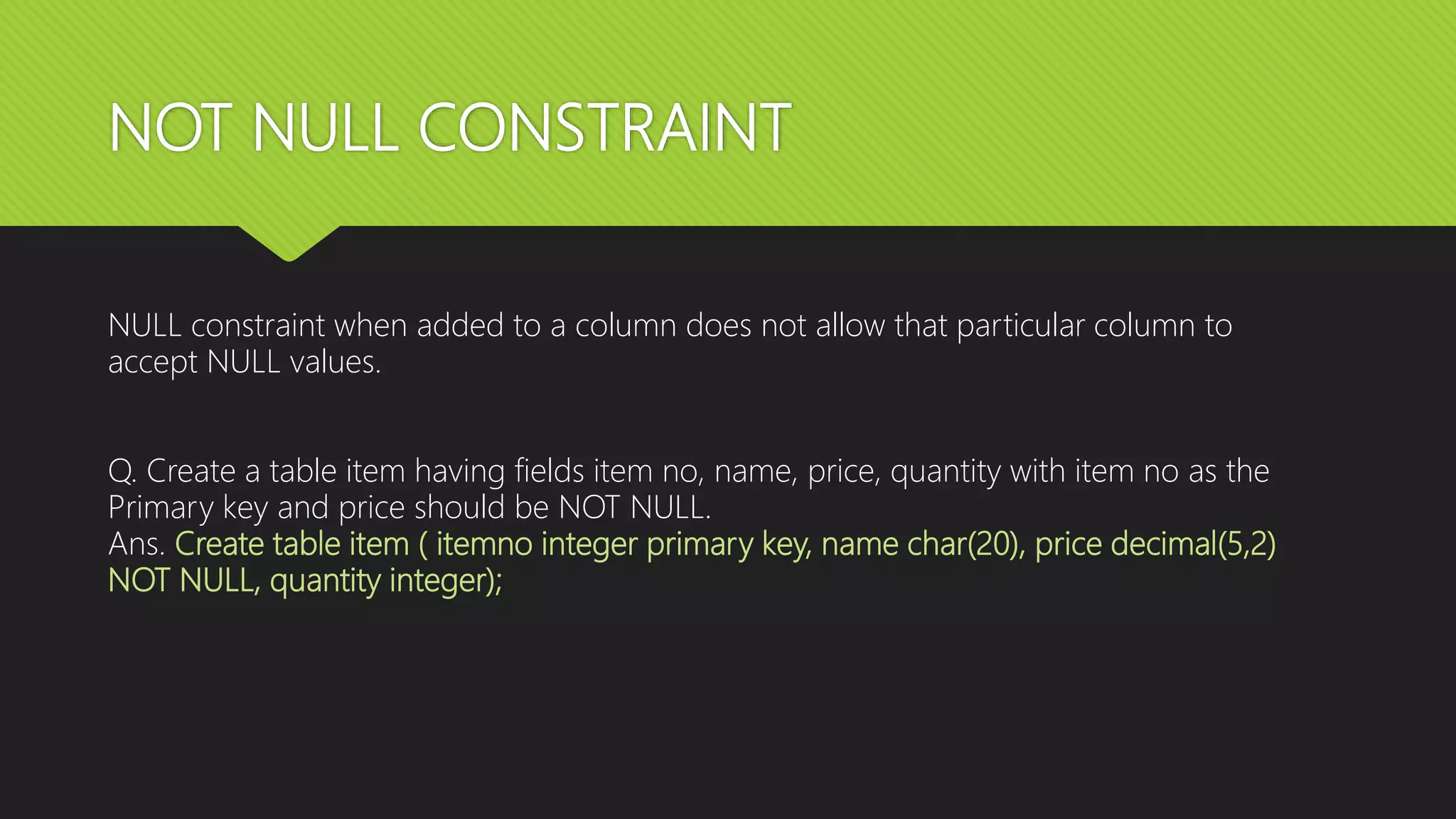 NOT NULL CONSTRAINT

NULL constraint when added to a column does not allow that particular column to accept NULL values.

Q. Create a table item having fields item no, name, price, quantity with item no as the Primary key and price should be NOT NULL.
Ans. Create table item ( itemno integer primary key, name char(20), price decimal(5,2) NOT NULL, quantity integer);